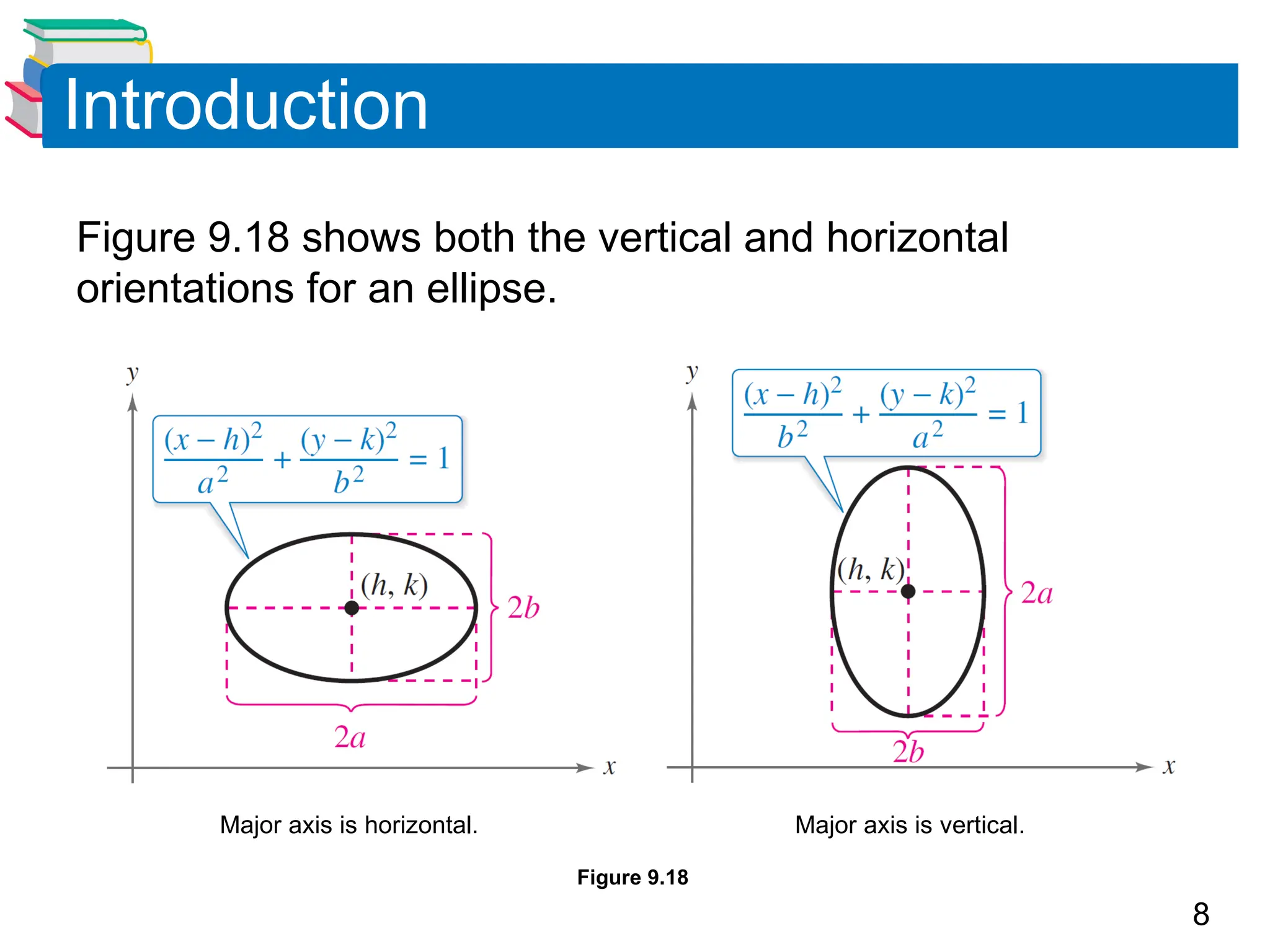 Introduction

Figure 9.18 shows both the vertical and horizontal orientations for an ellipse.

$y$

$\frac{(x-h)^2}{a^2} + \frac{(y-k)^2}{b^2} = 1$

$(h, k)$

$2b$

$2a$

$x$

Major axis is horizontal.

$y$

$\frac{(x-h)^2}{b^2} + \frac{(y-k)^2}{a^2} = 1$

$(h, k)$

$2a$

$2b$

$x$

Major axis is vertical.

Figure 9.18

8